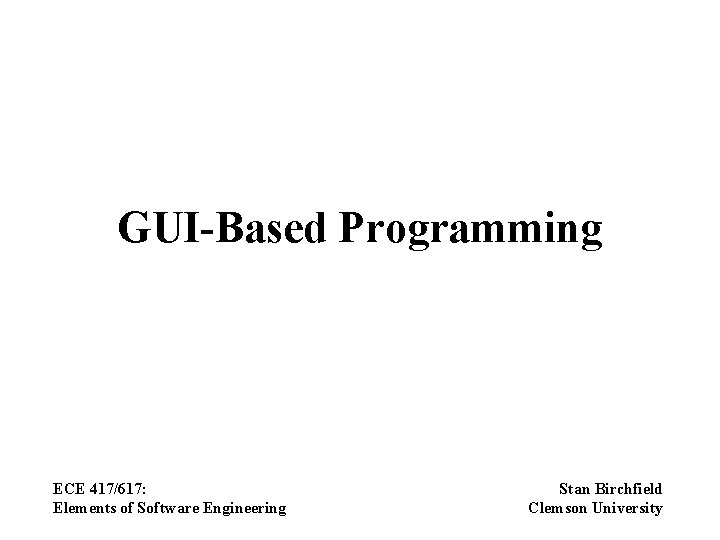 GUI-Based Programming

ECE 417/617:
Elements of Software Engineering

Stan Birchfield
Clemson University